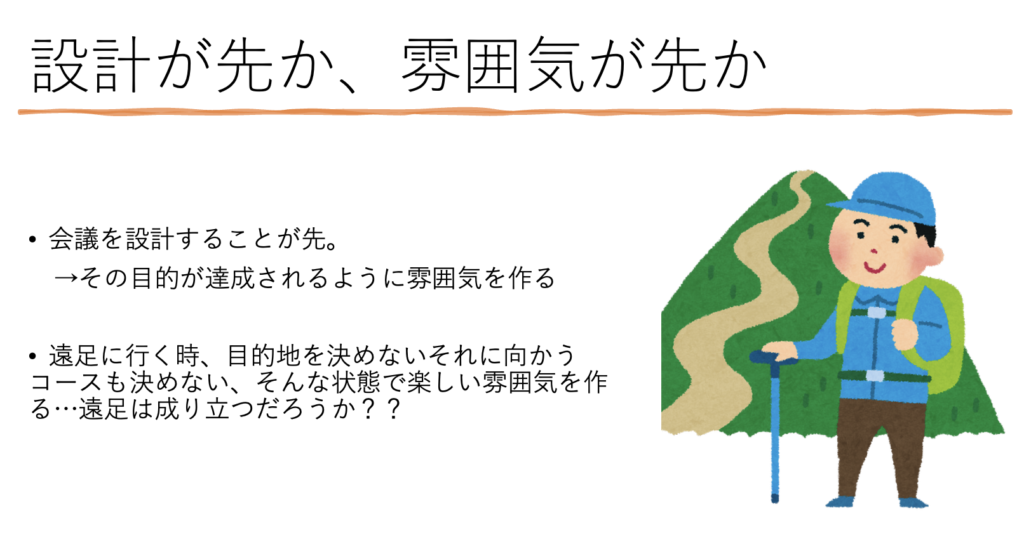 設計が先か、雰囲気が先か

• 会議を設計することが先。
→その目的が達成されるように雰囲気を作る

• 遠足に行く時、目的地を決めないそれに向かうコースも決めない、そんな状態で楽しい雰囲気を作る…遠足は成り立つだろうか？？